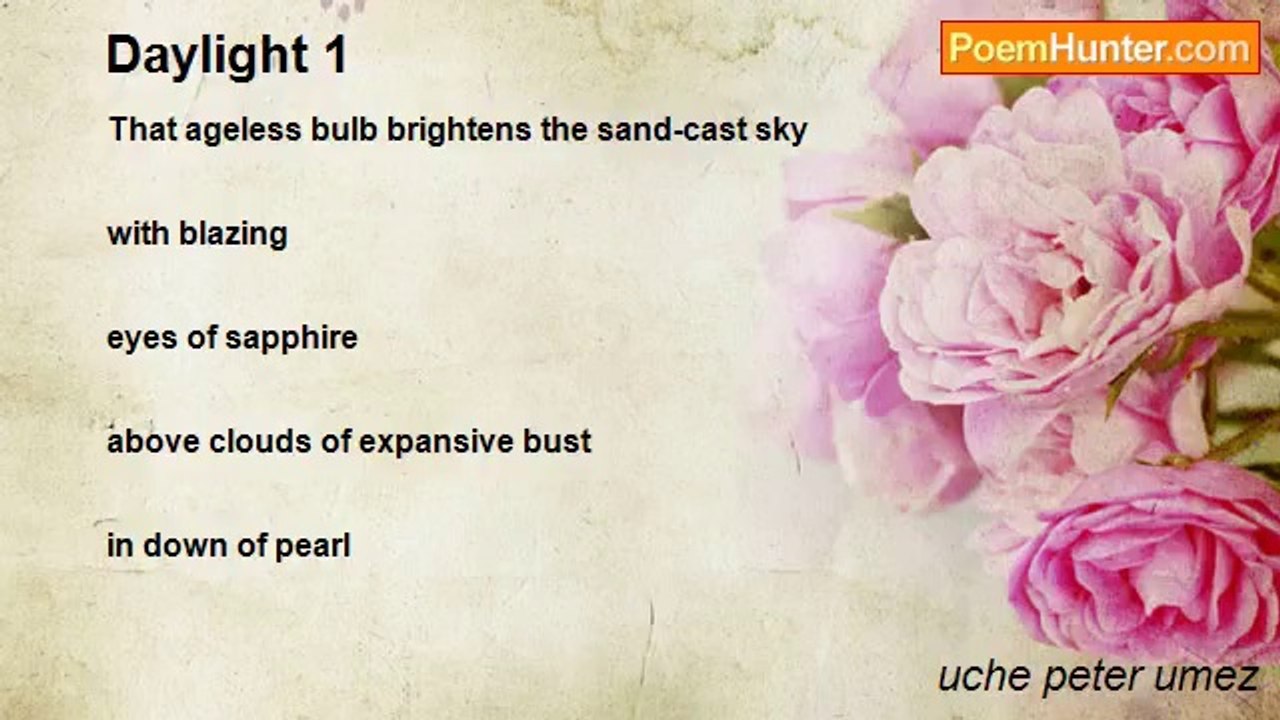 Daylight 1

PoemHunter.com

That ageless bulb brightens the sand-cast sky

with blazing

eyes of sapphire

above clouds of expansive bust

in down of pearl

uche peter umez